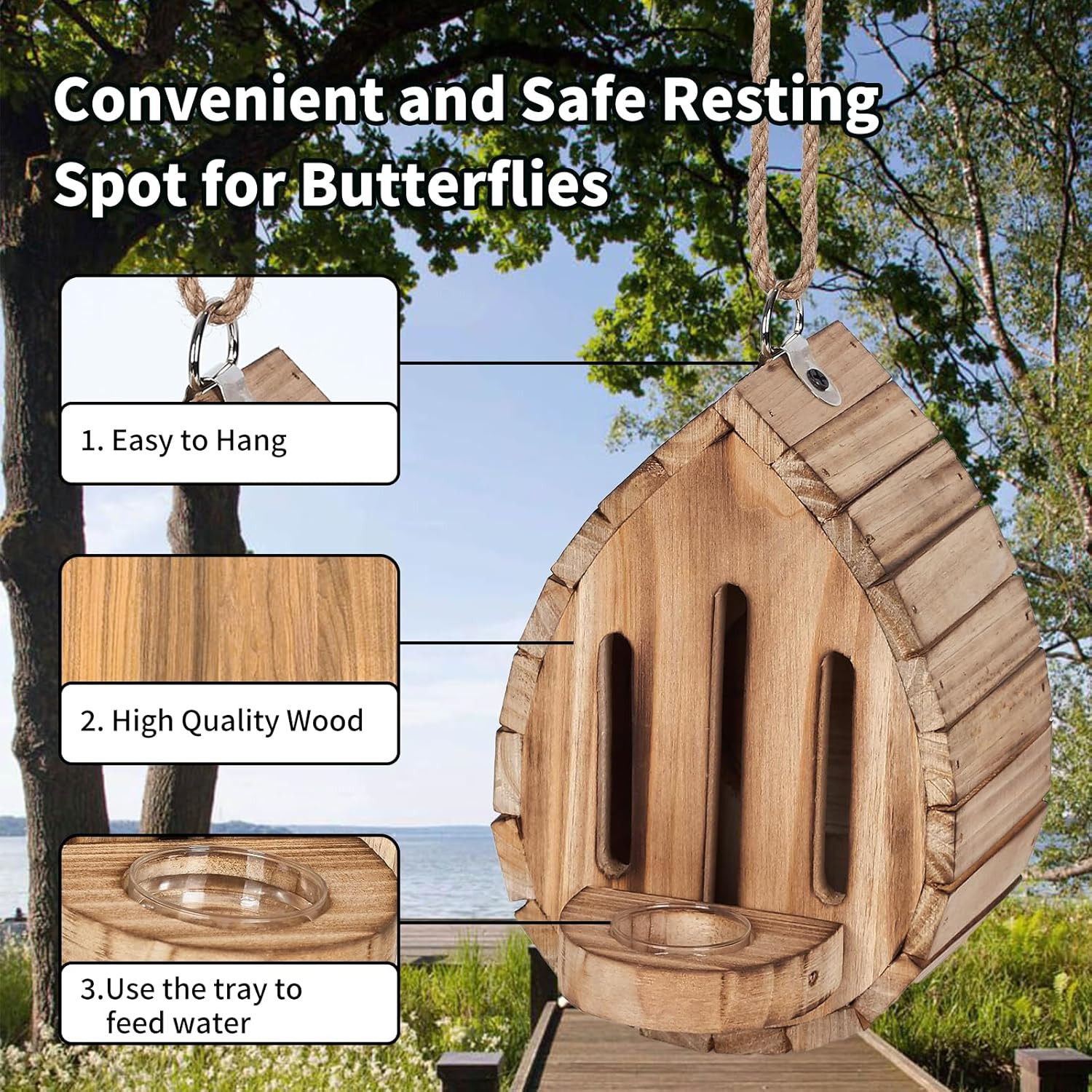 Convenient and Safe Resting Spot for Butterflies

1. Easy to Hang

2. High Quality Wood

3.Use the tray to feed water